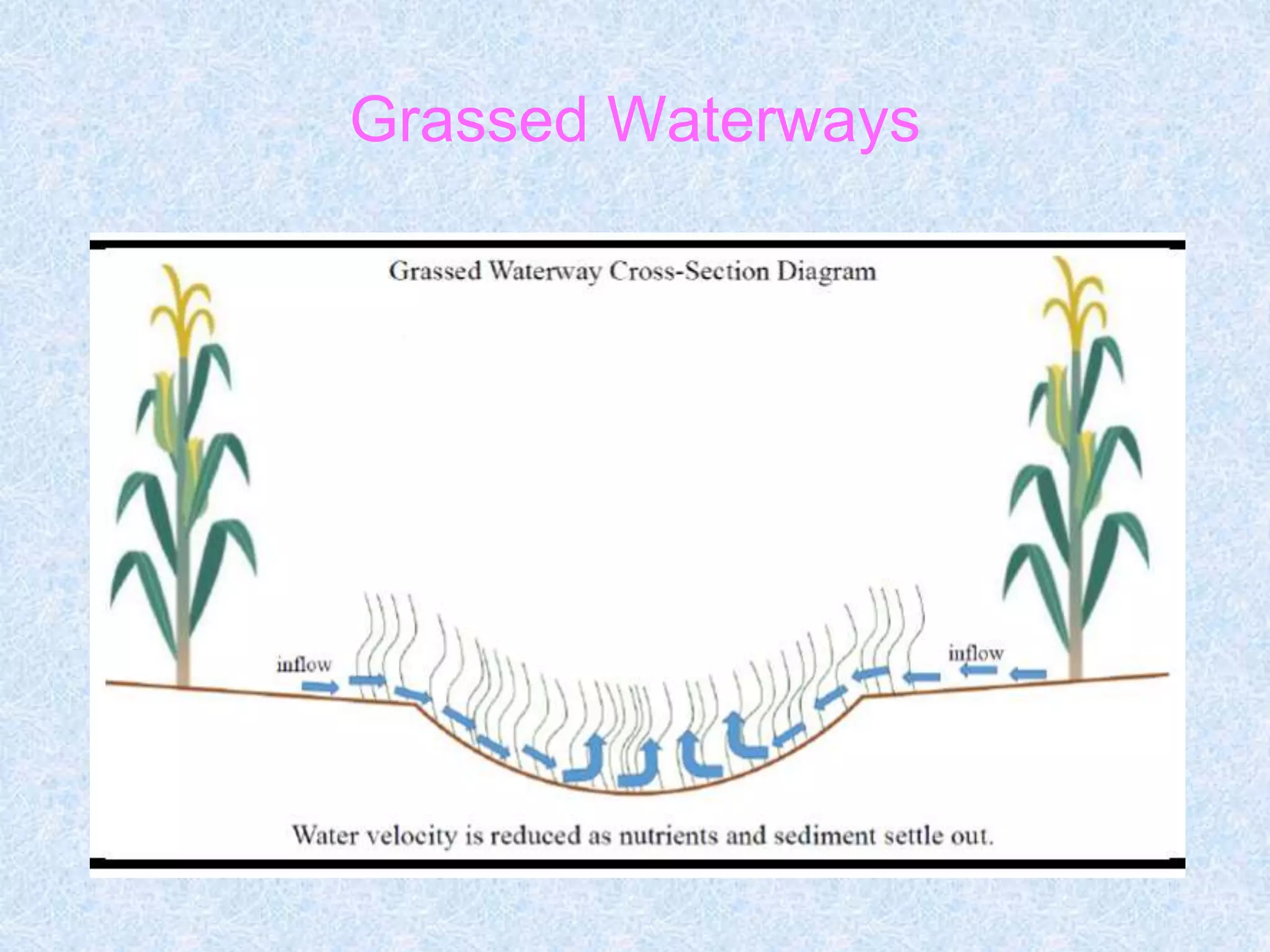 Grassed Waterways

Grassed Waterway Cross-Section Diagram

inflow

inflow

Water velocity is reduced as nutrients and sediment settle out.